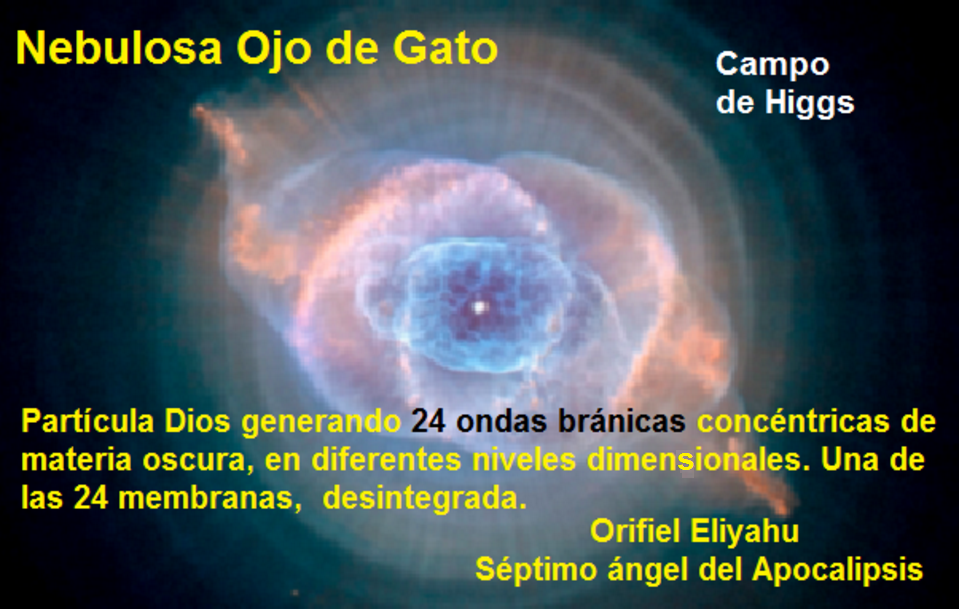 Nebulosa Ojo de Gato

Campo de Higgs

Partícula Dios generando 24 ondas bránicas concéntricas de materia oscura, en diferentes niveles dimensionales. Una de las 24 membranas, desintegrada.

Orifiel Eliyahu
Séptimo ángel del Apocalipsis